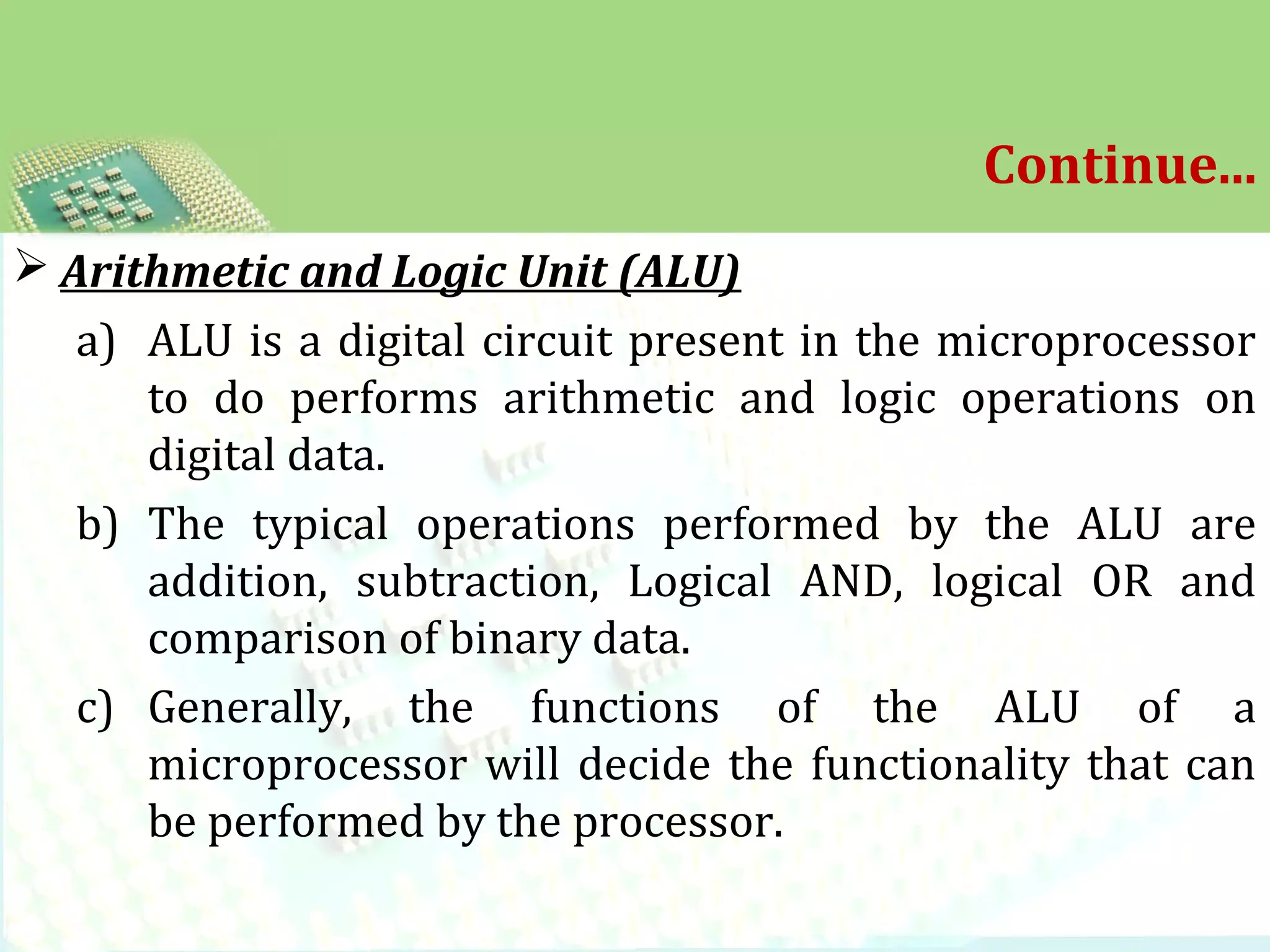 Continue...

➢ Arithmetic and Logic Unit (ALU)

a) ALU is a digital circuit present in the microprocessor to do performs arithmetic and logic operations on digital data.

b) The typical operations performed by the ALU are addition, subtraction, Logical AND, logical OR and comparison of binary data.

c) Generally, the functions of the ALU of a microprocessor will decide the functionality that can be performed by the processor.